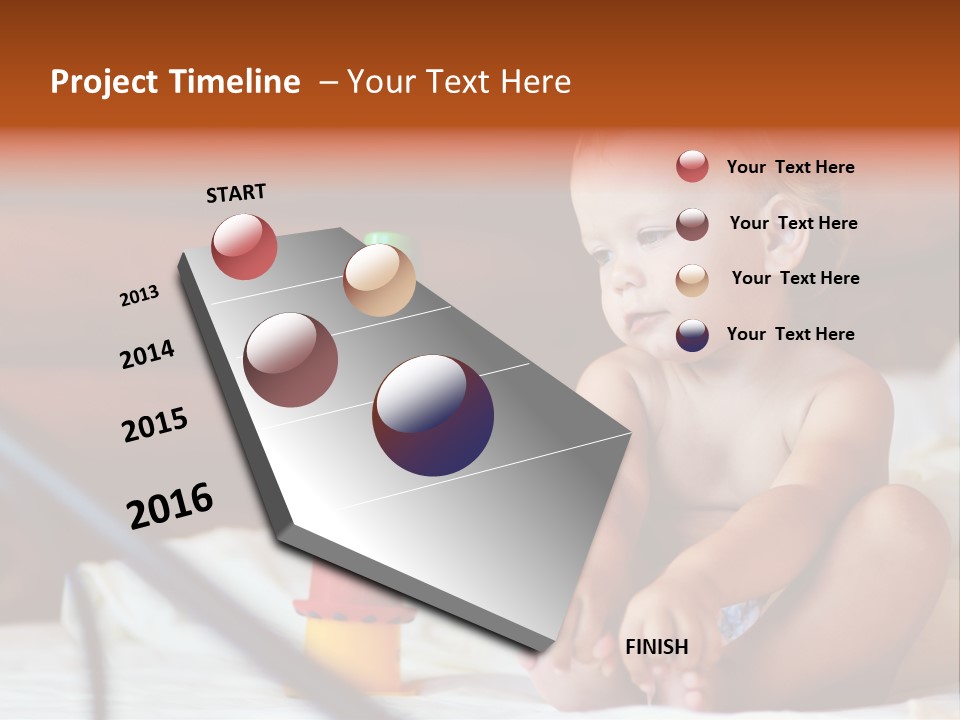 Project Timeline – Your Text Here

START

2013

2014

2015

2016

FINISH

Your Text Here

Your Text Here

Your Text Here

Your Text Here